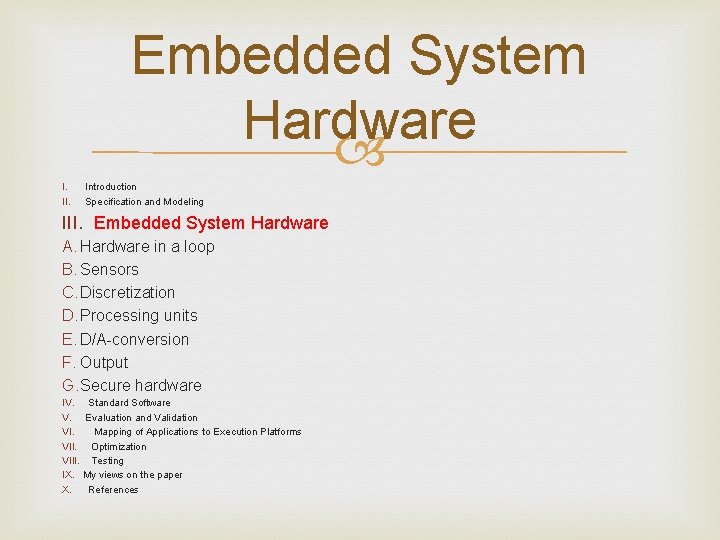 Embedded System Hardware

I. Introduction
II. Specification and Modeling
III. Embedded System Hardware
A. Hardware in a loop
B. Sensors
C. Discretization
D. Processing units
E. D/A-conversion
F. Output
G. Secure hardware
IV. Standard Software
V. Evaluation and Validation
VI. Mapping of Applications to Execution Platforms
VII. Optimization
VIII. Testing
IX. My views on the paper
X. References